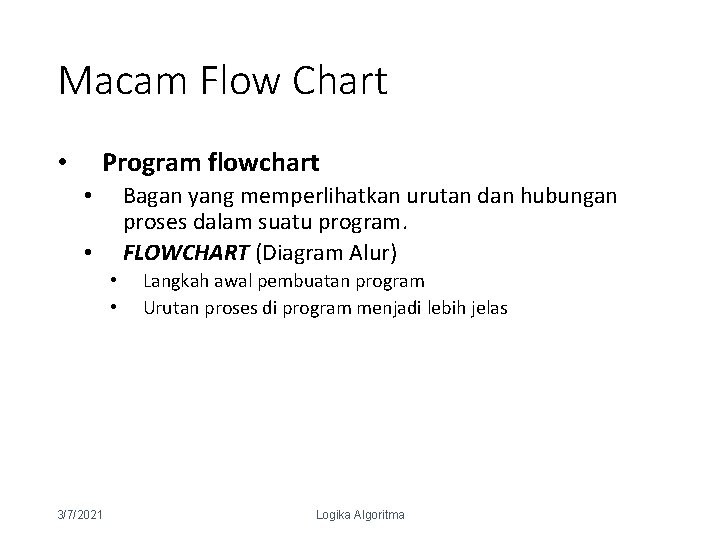 Macam Flow Chart

• Program flowchart
  • Bagan yang memperlihatkan urutan dan hubungan proses dalam suatu program.
  • FLOWCHART (Diagram Alur)
    • Langkah awal pembuatan program
    • Urutan proses di program menjadi lebih jelas

3/7/2021 Logika Algoritma